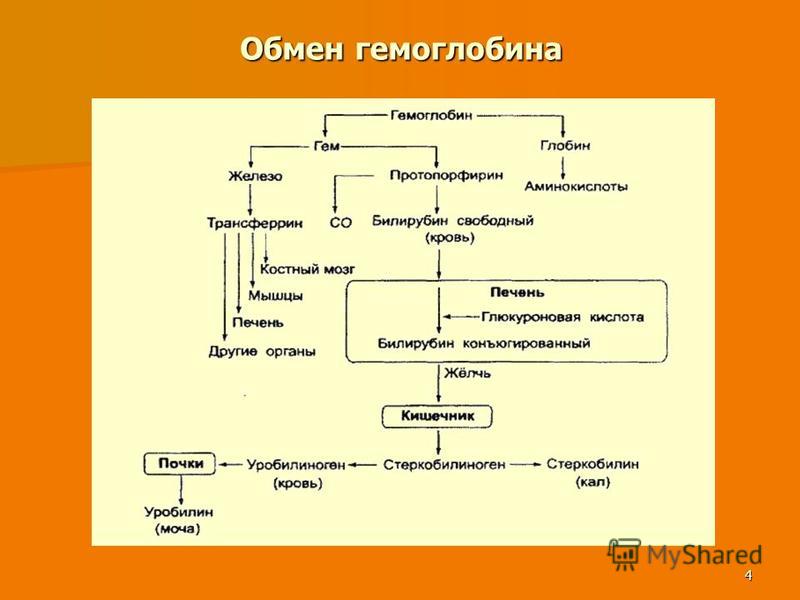 Обмен гемоглобина

Гемоглобин

Гем

Глобин

Железо

Протопорфирин

Аминокислоты

Трансферрин

CO

Билирубин свободный (кровь)

Костный мозг

Мышцы

Печень

Другие органы

Печень

Глюкуроновая кислота

Билирубин конъюгированный

Жёлчь

Кишечник

Почки

Уробилиноген (кровь)

Стеркобилиноген

Стеркобилин (кал)

Уробилин (моча)

MyShared

4